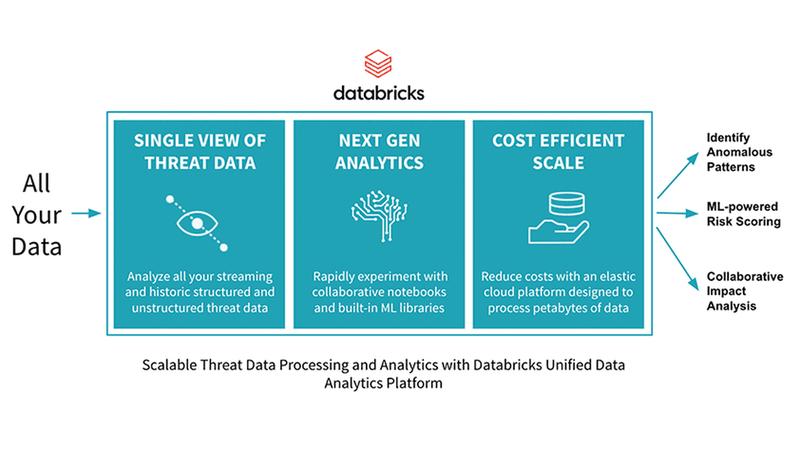 databricks

All Your Data

SINGLE VIEW OF THREAT DATA

Analyze all your streaming and historic structured and unstructured threat data

NEXT GEN ANALYTICS

Rapidly experiment with collaborative notebooks and built-in ML libraries

COST EFFICIENT SCALE

Reduce costs with an elastic cloud platform designed to process petabytes of data

Identify Anomalous Patterns

ML-powered Risk Scoring

Collaborative Impact Analysis

Scalable Threat Data Processing and Analytics with Databricks Unified Data Analytics Platform